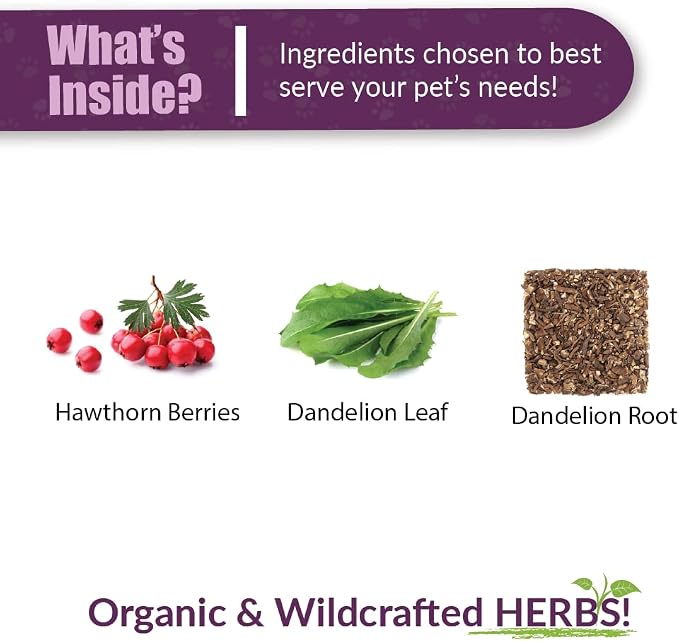 What's Inside?

Ingredients chosen to best serve your pet's needs!

Hawthorn Berries

Dandelion Leaf

Dandelion Root

Organic & Wildcrafted HERBS!